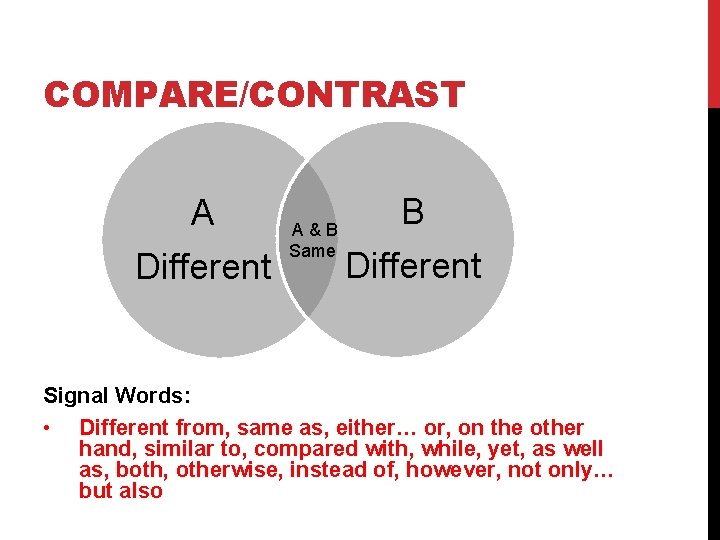 COMPARE/CONTRAST

A
Different

A & B
Same

B
Different

Signal Words:

• Different from, same as, either… or, on the other hand, similar to, compared with, while, yet, as well as, both, otherwise, instead of, however, not only… but also